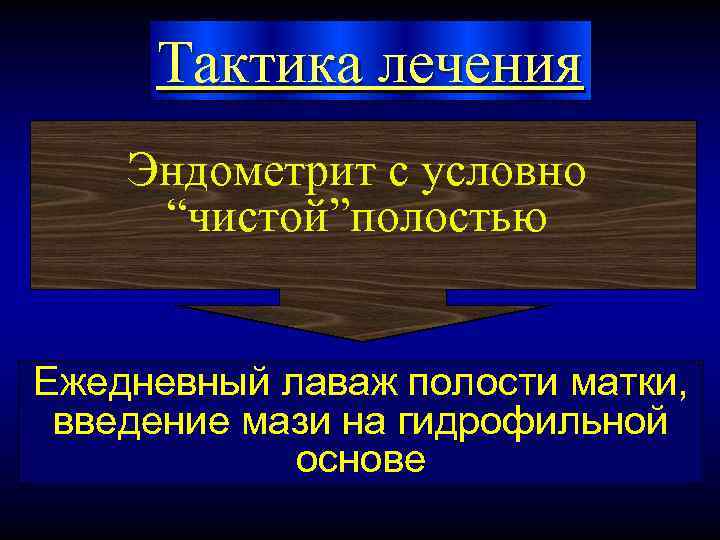 Тактика лечения

Эндометрит с условно “чистой”полостью

Ежедневный лаваж полости матки, введение мази на гидрофильной основе